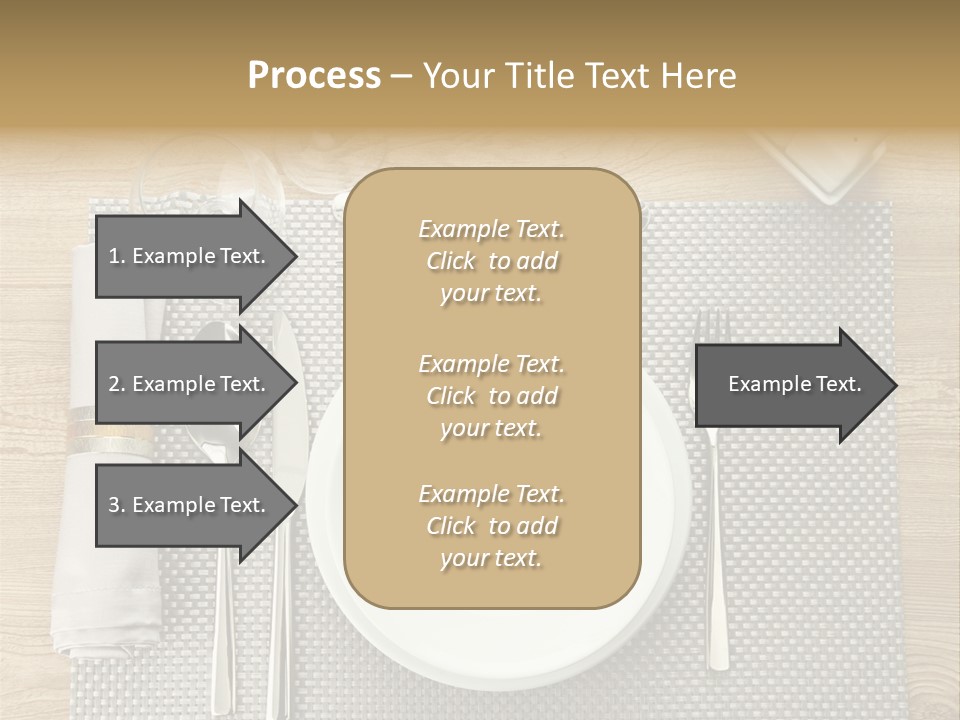 Process – Your Title Text Here

1. Example Text.

2. Example Text.

3. Example Text.

Example Text. Click to add your text.

Example Text. Click to add your text.

Example Text. Click to add your text.

Example Text.